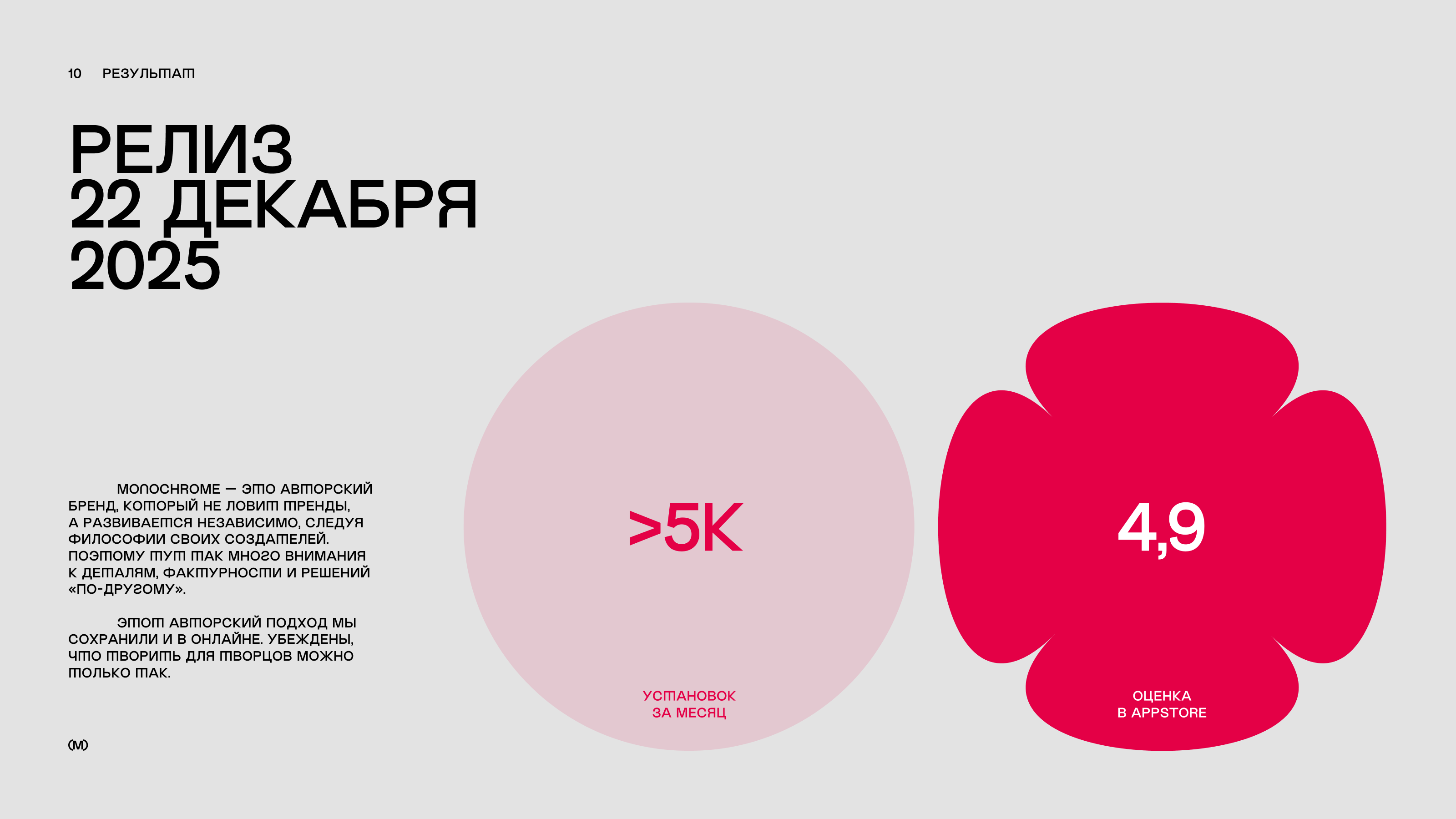 10 РЕЗУЛЬТАТ

РЕЛИЗ
22 ДЕКАБРЯ
2025

MONOCHROME — ЭТО АВТОРСКИЙ БРЕНД, КОТОРЫЙ НЕ ЛОВИТ ТРЕНДЫ, А РАЗВИВАЕТСЯ НЕЗАВИСИМО, СЛЕДУЯ ФИЛОСОФИИ СВОИХ СОЗДАТЕЛЕЙ. ПОЭТОМУ ТУТ ТАК МНОГО ВНИМАНИЯ К ДЕТАЛЯМ, ФАКТУРНОСТИ И РЕШЕНИЙ «ПО-ДРУГОМУ».

ЭТОТ АВТОРСКИЙ ПОДХОД МЫ СОХРАНИЛИ И В ОНЛАЙНЕ. УБЕЖДЕНЫ, ЧТО ТВОРИТЬ ДЛЯ ТВОРЦОВ МОЖНО ТОЛЬКО ТАК.

(M)

>5K

УСТАНОВОК
ЗА МЕСЯЦ

4,9

ОЦЕНКА
В APPSTORE